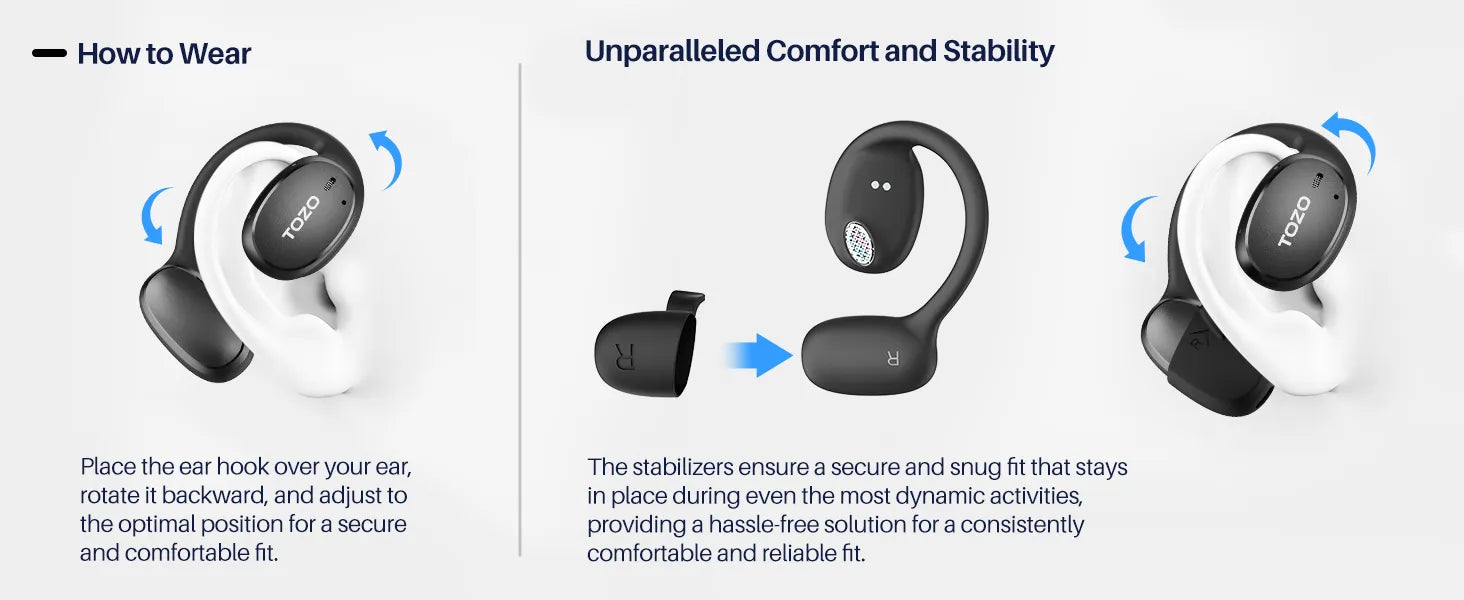 How to Wear

TOZO

Place the ear hook over your ear, rotate it backward, and adjust to the optimal position for a secure and comfortable fit.

Unparalleled Comfort and Stability

R

R

TOZO

The stabilizers ensure a secure and snug fit that stays in place during even the most dynamic activities, providing a hassle-free solution for a consistently comfortable and reliable fit.